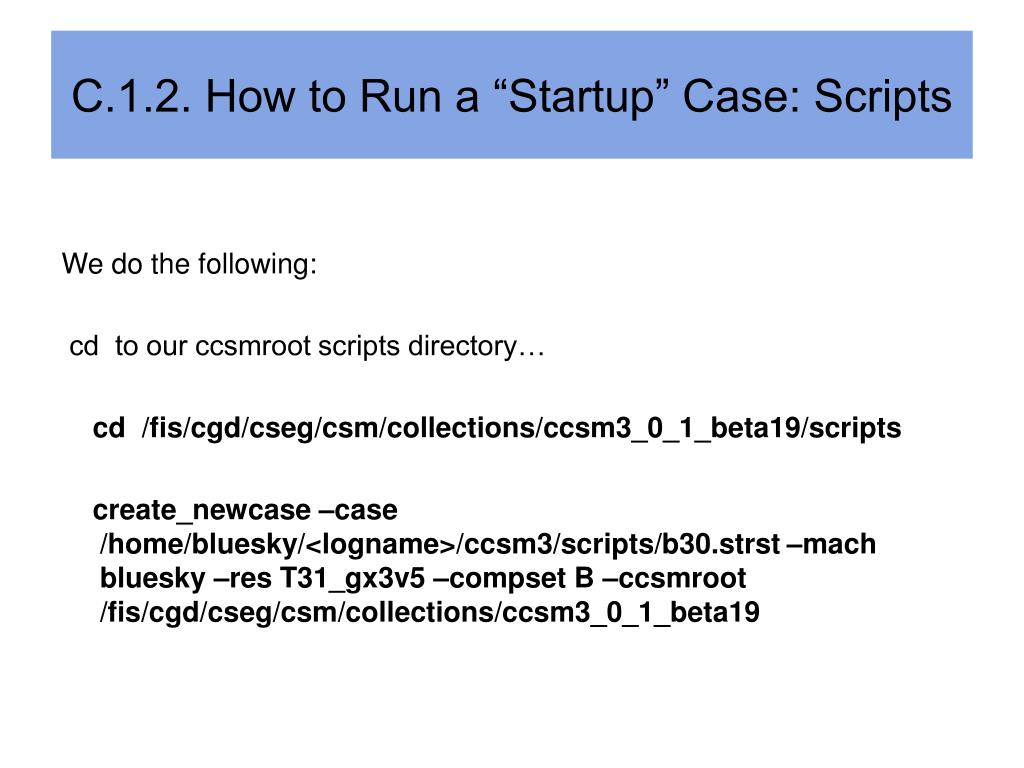 C.1.2. How to Run a “Startup” Case: Scripts

We do the following:

cd to our ccsmroot scripts directory…

cd /fis/cgd/cseg/csm/collections/ccsm3_0_1_beta19/scripts

create_newcase –case /home/bluesky/<logname>/ccsm3/scripts/b30.strst –mach bluesky –res T31_gx3v5 –compset B –ccsmroot /fis/cgd/cseg/csm/collections/ccsm3_0_1_beta19